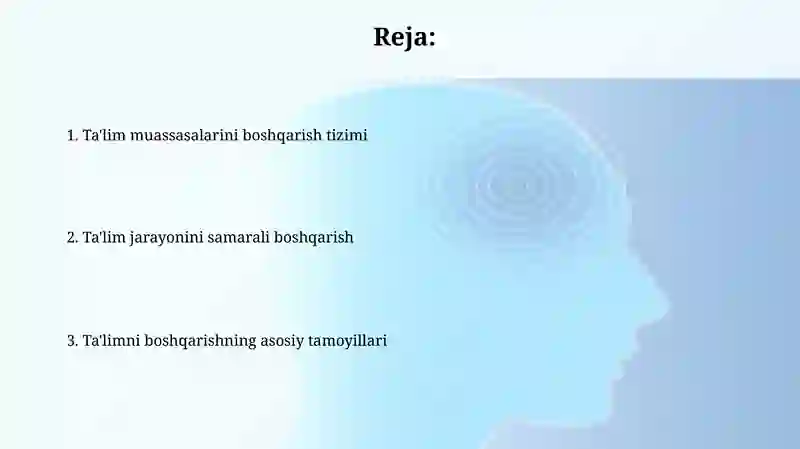 Reja:

1. Ta'lim muassasalarini boshqarish tizimi

2. Ta'lim jarayonini samarali boshqarish

3. Ta'limni boshqarishning asosiy tamoyillari